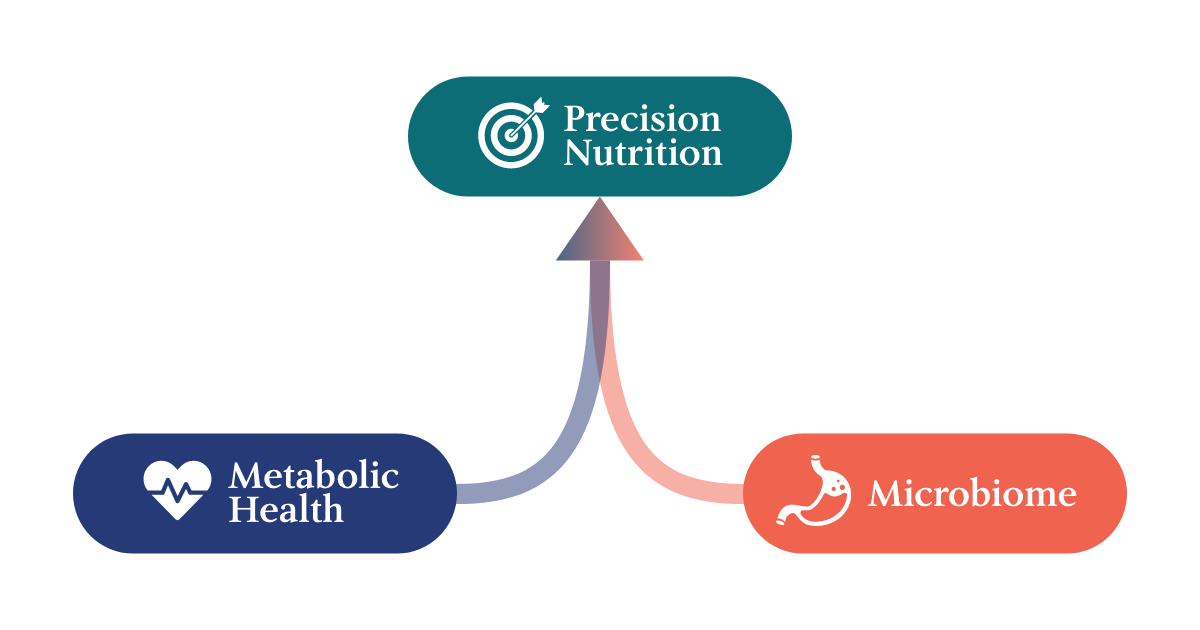 Precision Nutrition

Metabolic Health

Microbiome